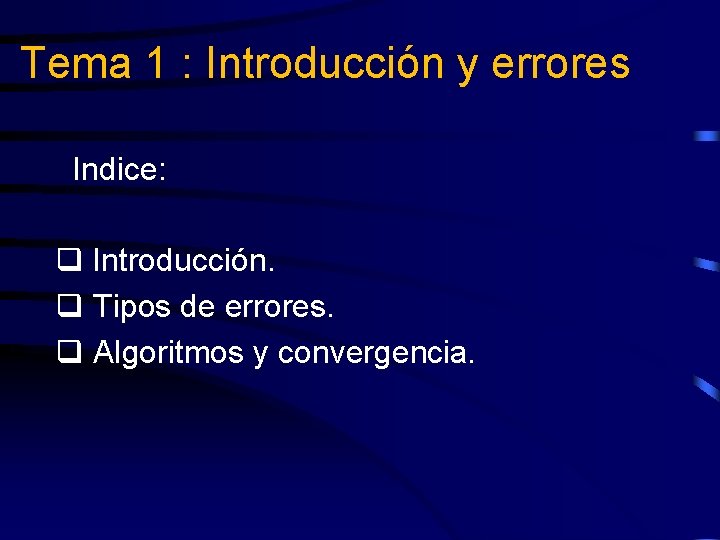 Tema 1 : Introducción y errores

Indice:

❑ Introducción.
❑ Tipos de errores.
❑ Algoritmos y convergencia.